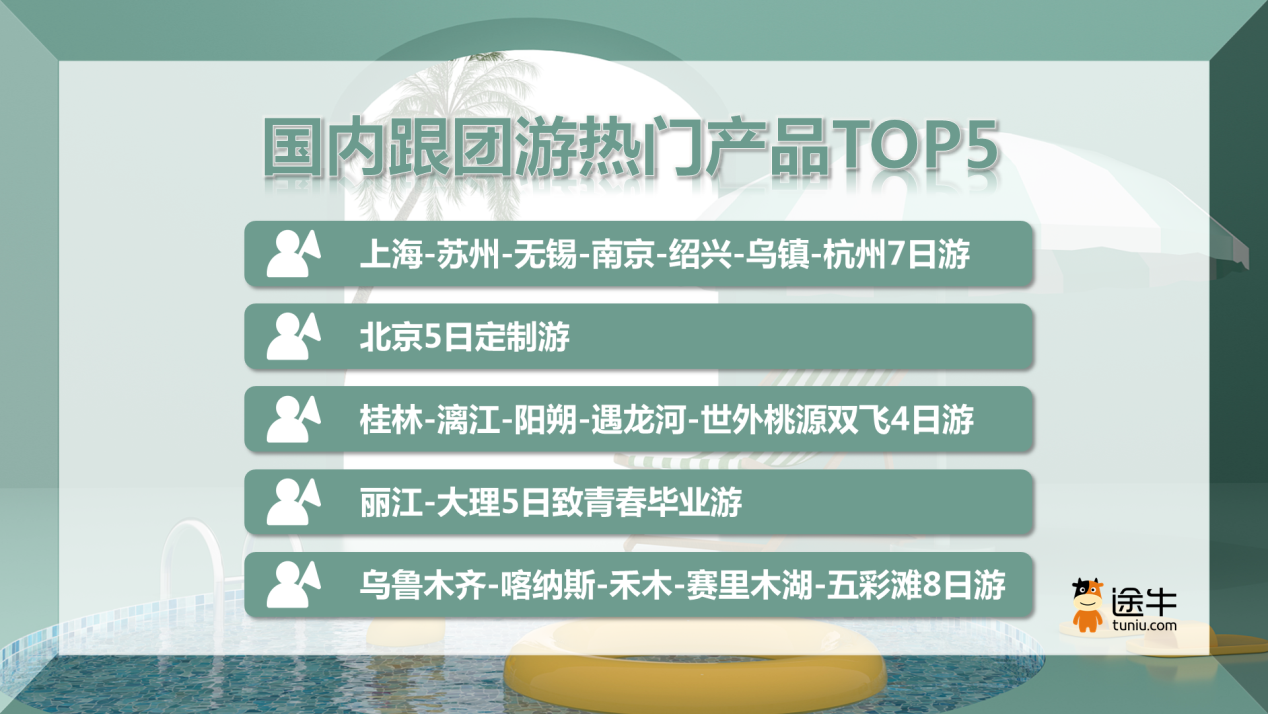 国内跟团游热门产品TOP5

上海-苏州-无锡-南京-绍兴-乌镇-杭州7日游

北京5日定制游

桂林-漓江-阳朔-遇龙河-世外桃源双飞4日游

丽江-大理5日致青春毕业游

乌鲁木齐-喀纳斯-禾木-赛里木湖-五彩滩8日游

途牛
tuniu.com